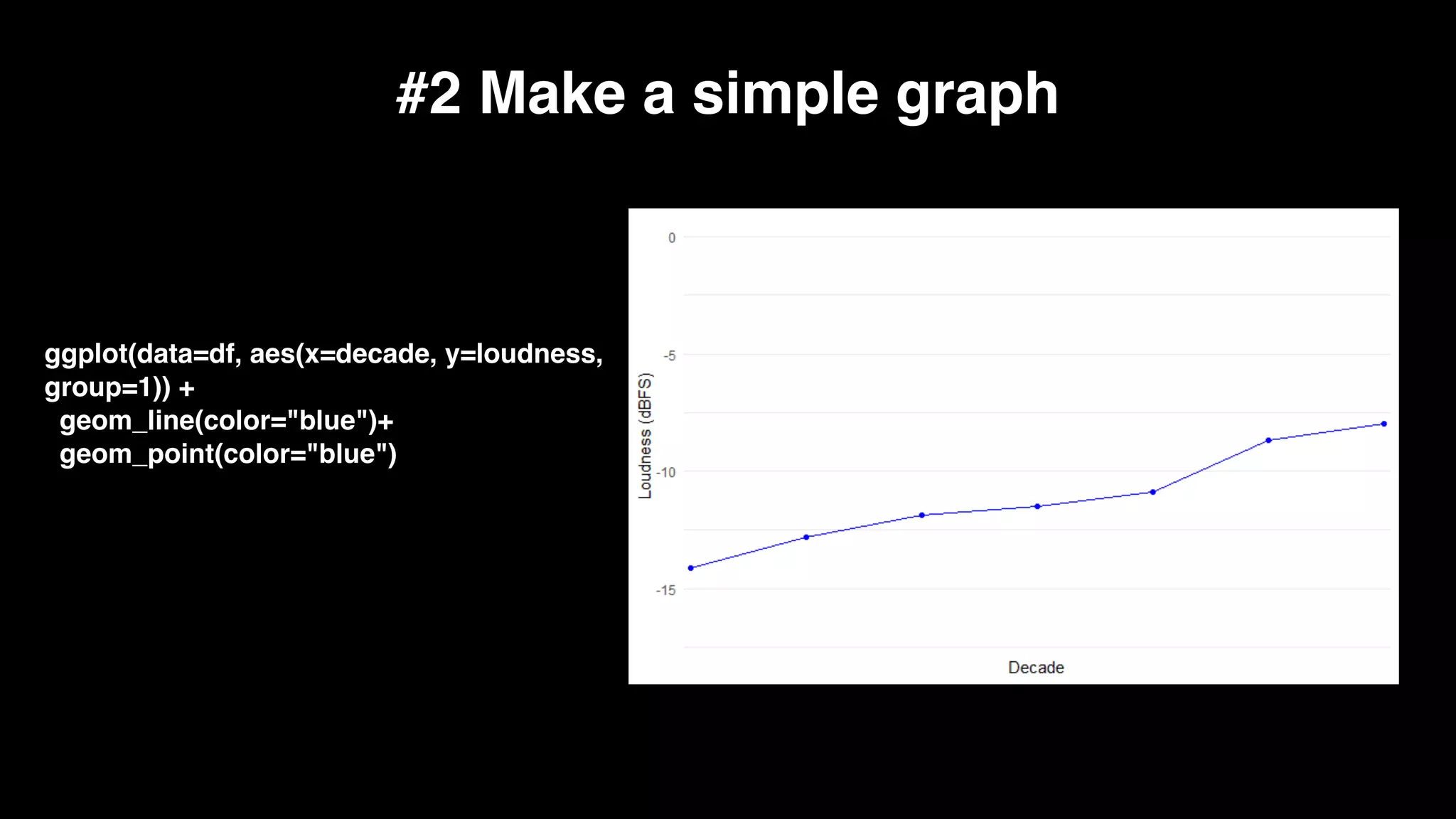 #2 Make a simple graph

ggplot(data=df, aes(x=decade, y=loudness, group=1)) +
geom_line(color="blue")+
geom_point(color="blue")

0
-5
-10
-15
Loudness (dBFS)
Decade